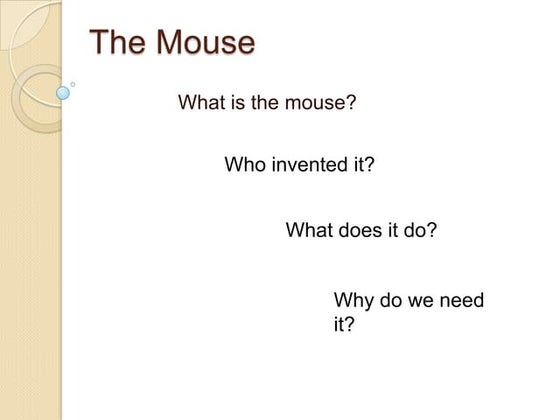 The Mouse

What is the mouse?

Who invented it?

What does it do?

Why do we need it?